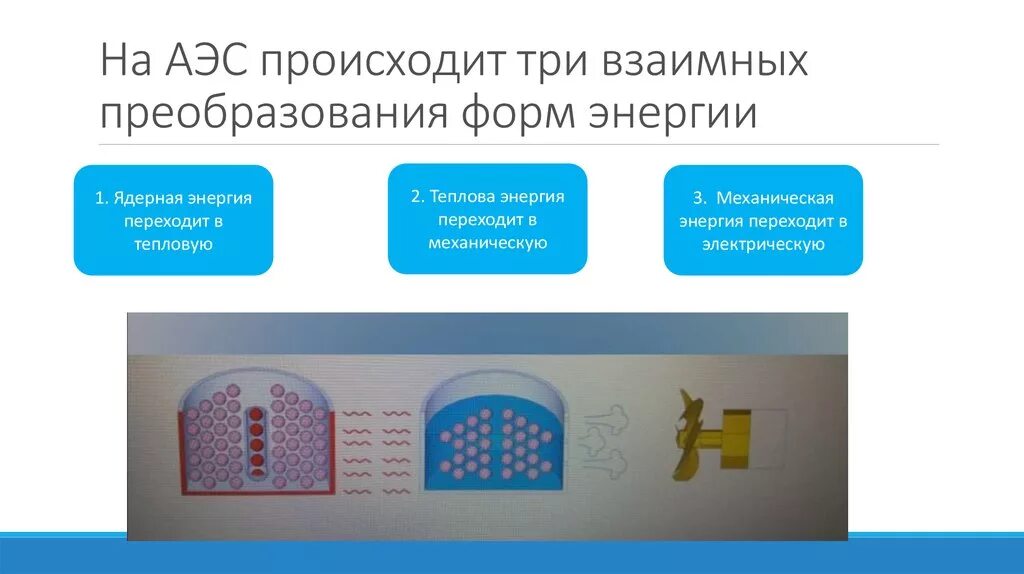 На АЭС происходит три взаимных преобразования форм энергии

1. Ядерная энергия переходит в тепловую

2. Теплова энергия переходит в механическую

3. Механическая энергия переходит в электрическую